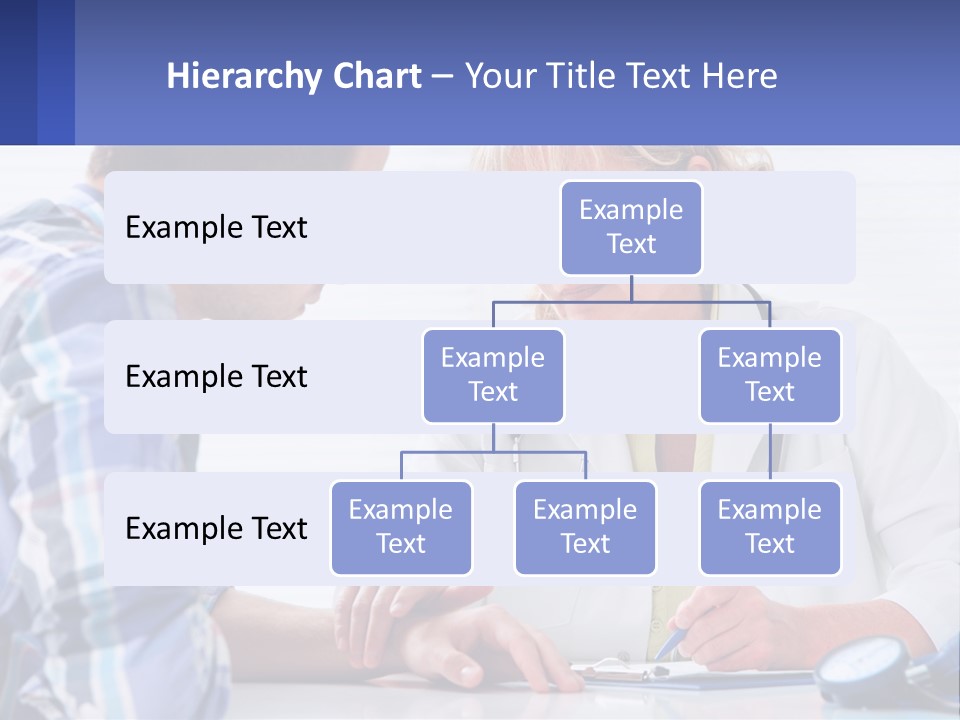 Hierarchy Chart – Your Title Text Here

Example Text

Example Text

Example Text

Example Text

Example Text

Example Text

Example Text

Example Text

Example Text